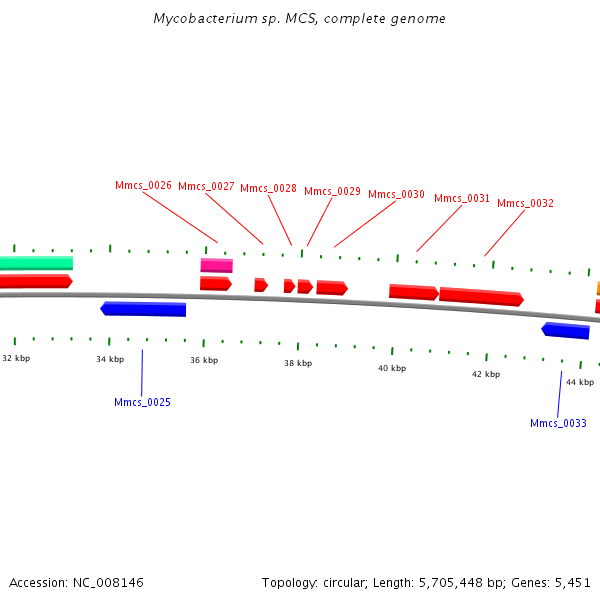 Mycobacterium sp. MCS, complete genome

Mmcs_0026 Mmcs_0027 Mmcs_0028 Mmcs_0029 Mmcs_0030 Mmcs_0031 Mmcs_0032

32 kbp 34 kbp 36 kbp 38 kbp 40 kbp 42 kbp 44 kbp

Mmcs_0025

Mmcs_0033

Accession: NC_008146

Topology: circular; Length: 5,705,448 bp; Genes: 5,451